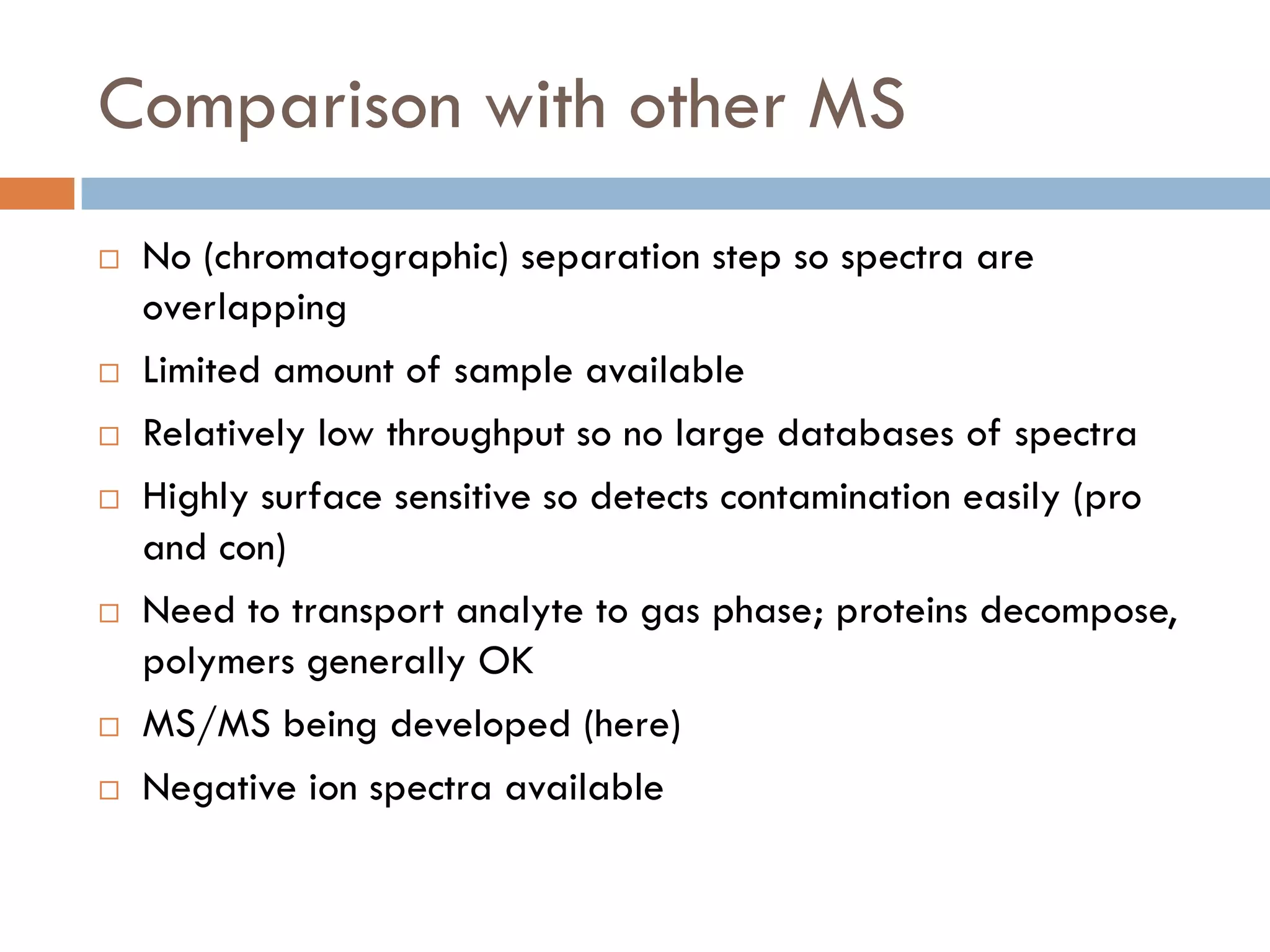 Comparison with other MS

□ No (chromatographic) separation step so spectra are overlapping

□ Limited amount of sample available

□ Relatively low throughput so no large databases of spectra

□ Highly surface sensitive so detects contamination easily (pro and con)

□ Need to transport analyte to gas phase; proteins decompose, polymers generally OK

□ MS/MS being developed (here)

□ Negative ion spectra available